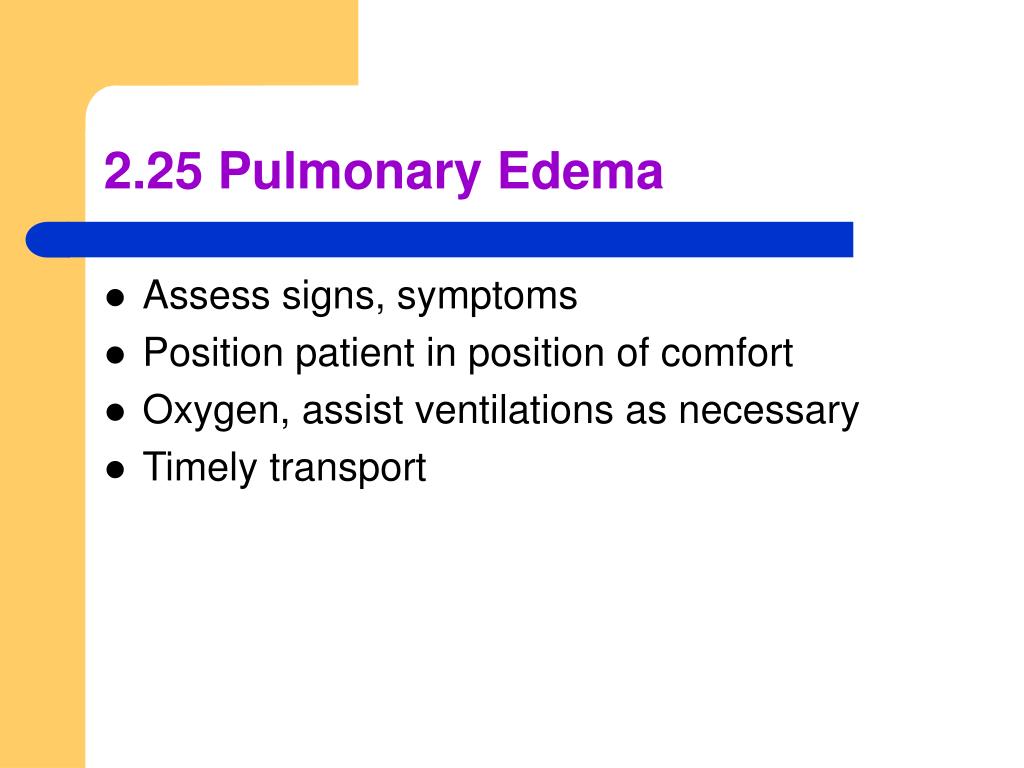 2.25 Pulmonary Edema

- Assess signs, symptoms
- Position patient in position of comfort
- Oxygen, assist ventilations as necessary
- Timely transport